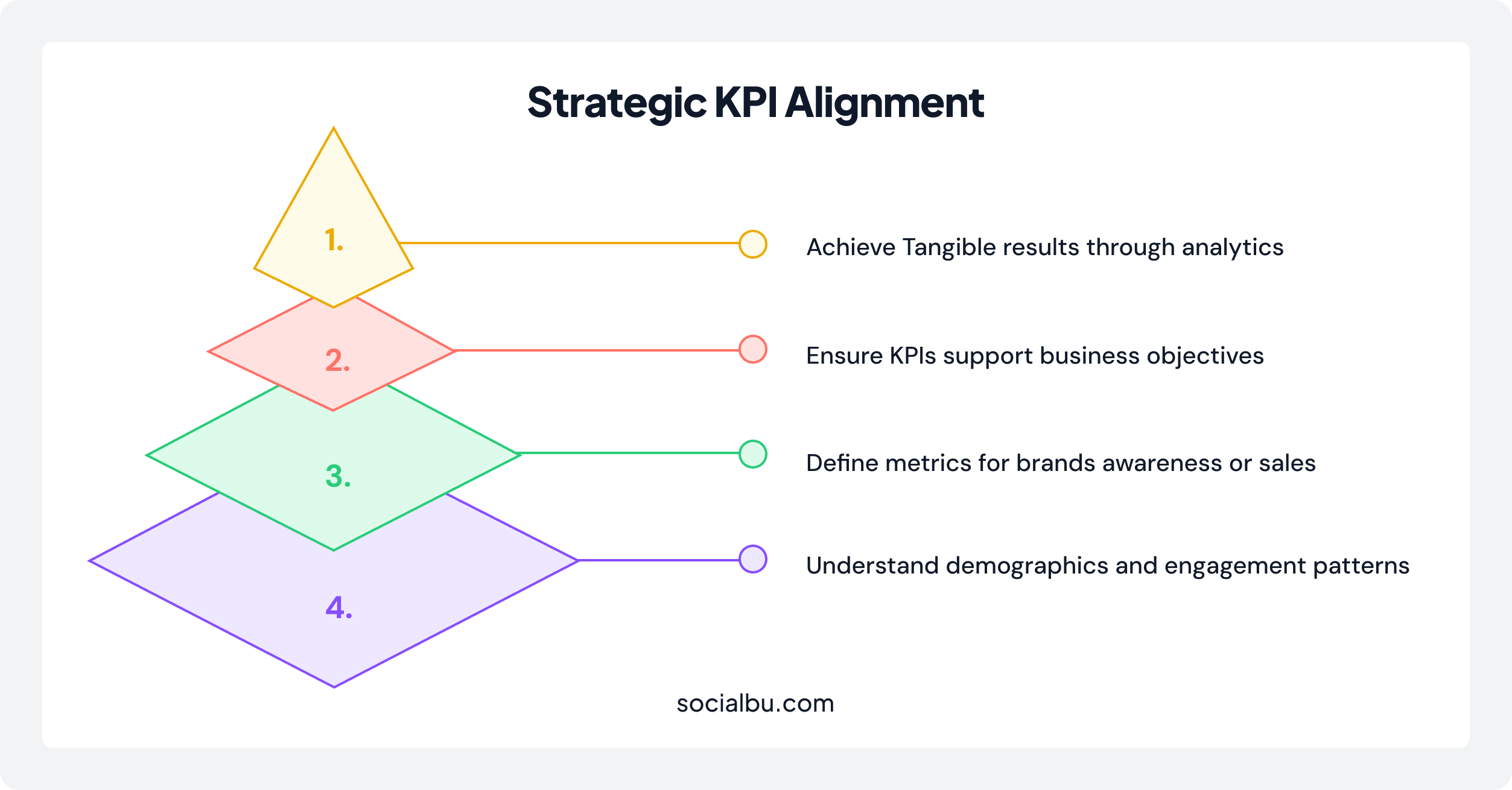 Strategic KPI Alignment

1.

Achieve Tangible results through analytics

2.

Ensure KPIs support business objectives

3.

Define metrics for brands awareness or sales

4.

Understand demographics and engagement patterns

socialbu.com